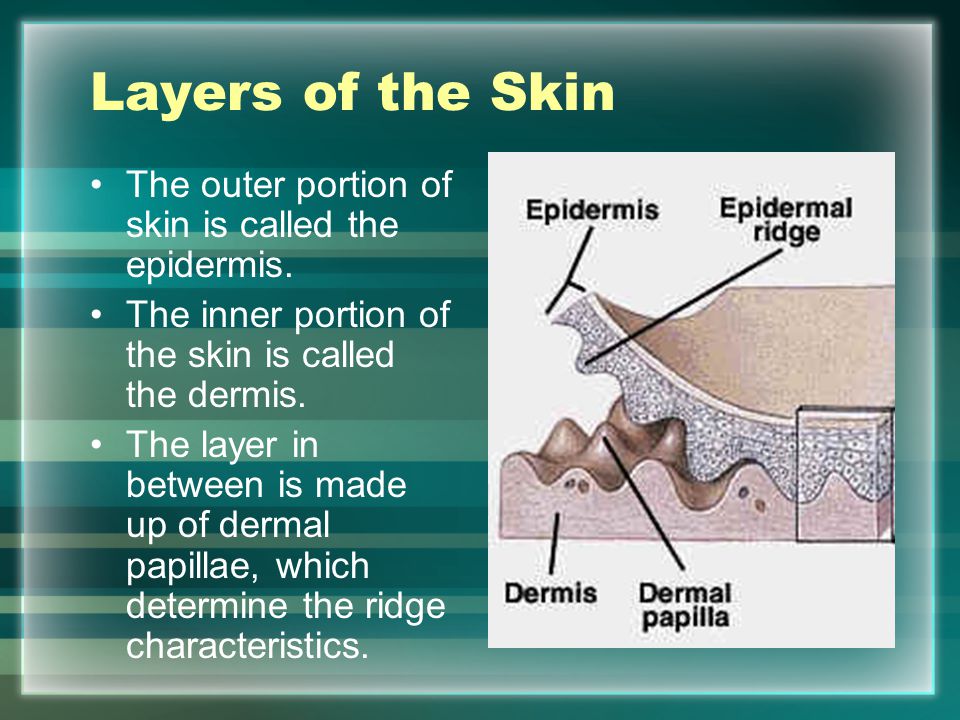 Layers of the Skin

• The outer portion of skin is called the epidermis.
• The inner portion of the skin is called the dermis.
• The layer in between is made up of dermal papillae, which determine the ridge characteristics.

Epidermis

Epidermal ridge

Dermis

Dermal papilla